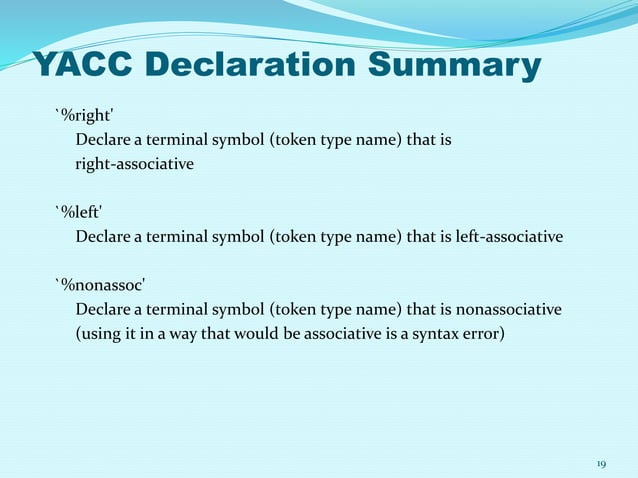 YACC Declaration Summary

`%right'
Declare a terminal symbol (token type name) that is right-associative

`%left'
Declare a terminal symbol (token type name) that is left-associative

`%nonassoc'
Declare a terminal symbol (token type name) that is nonassociative (using it in a way that would be associative is a syntax error)

19